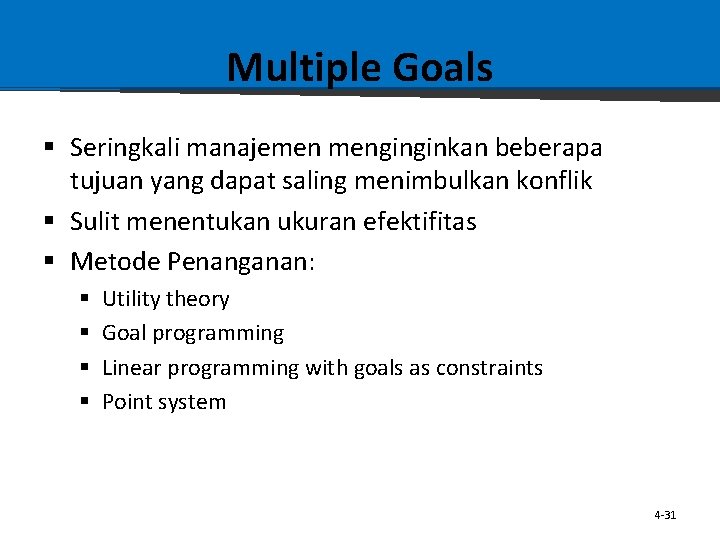 Multiple Goals

▪ Seringkali manajemen menginginkan beberapa tujuan yang dapat saling menimbulkan konflik
▪ Sulit menentukan ukuran efektifitas
▪ Metode Penanganan:
▪ Utility theory
▪ Goal programming
▪ Linear programming with goals as constraints
▪ Point system

4-31